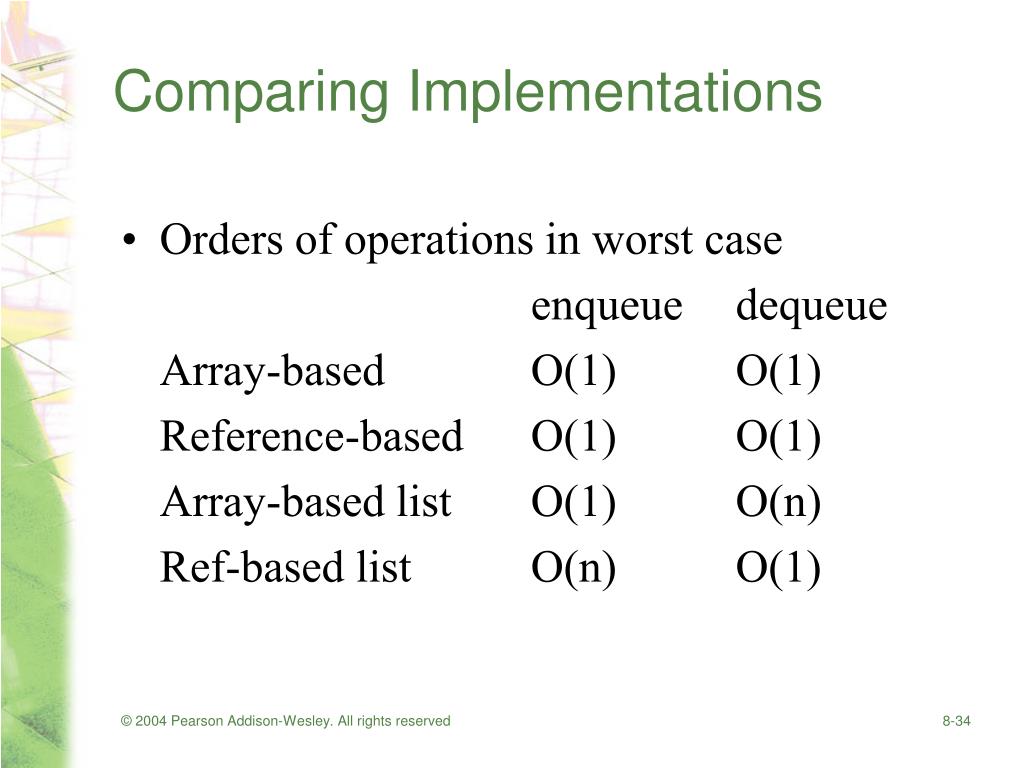 Comparing Implementations

• Orders of operations in worst case

| | enqueue | dequeue |
|---|---|---|
| Array-based | O(1) | O(1) |
| Reference-based | O(1) | O(1) |
| Array-based list | O(1) | O(n) |
| Ref-based list | O(n) | O(1) |

© 2004 Pearson Addison-Wesley. All rights reserved

8-34